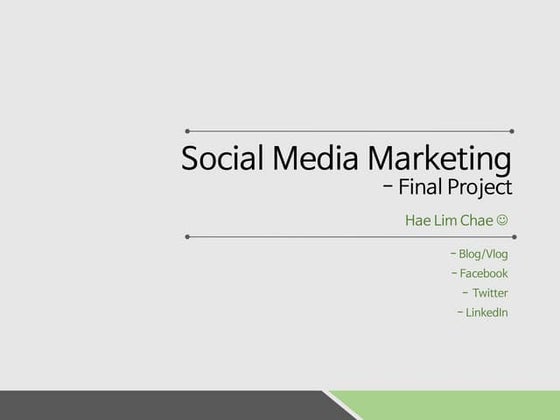 Social Media Marketing
- Final Project

Hae Lim Chae ☺

- Blog/Vlog
- Facebook
- Twitter
- LinkedIn